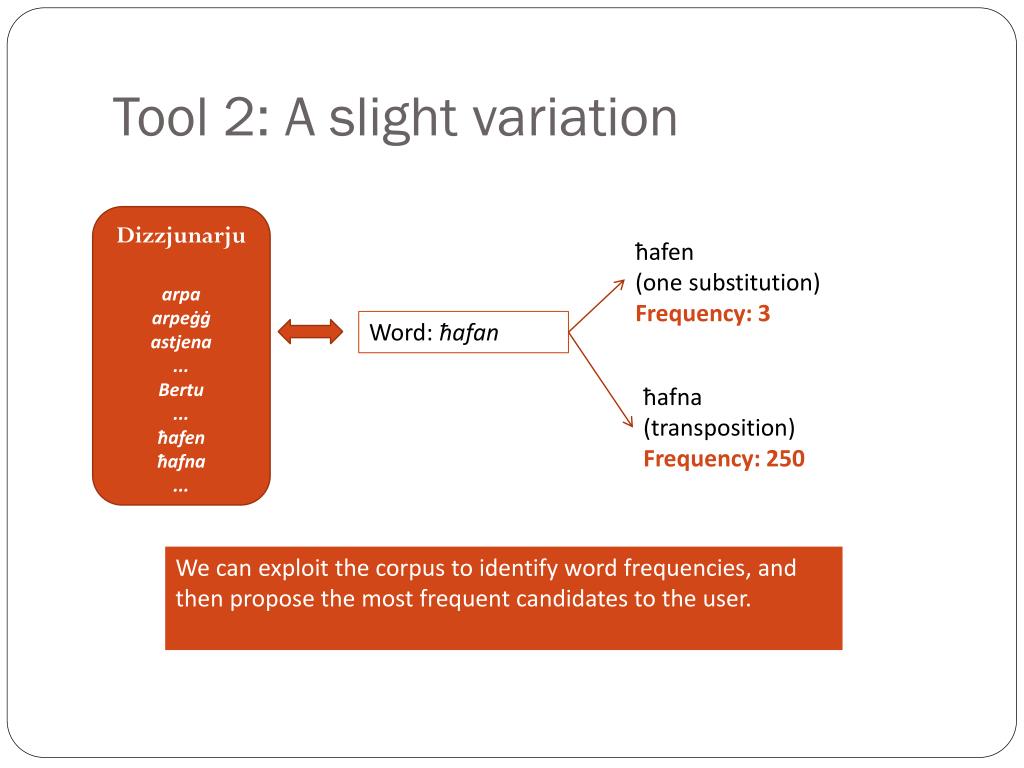 Tool 2: A slight variation

Dizzjunarju

arpa
arpeġġ
astjena
...
Bertu
...
ħafen
ħafna
...

Word: ħafan

ħafen
(one substitution)
Frequency: 3

ħafna
(transposition)
Frequency: 250

We can exploit the corpus to identify word frequencies, and then propose the most frequent candidates to the user.